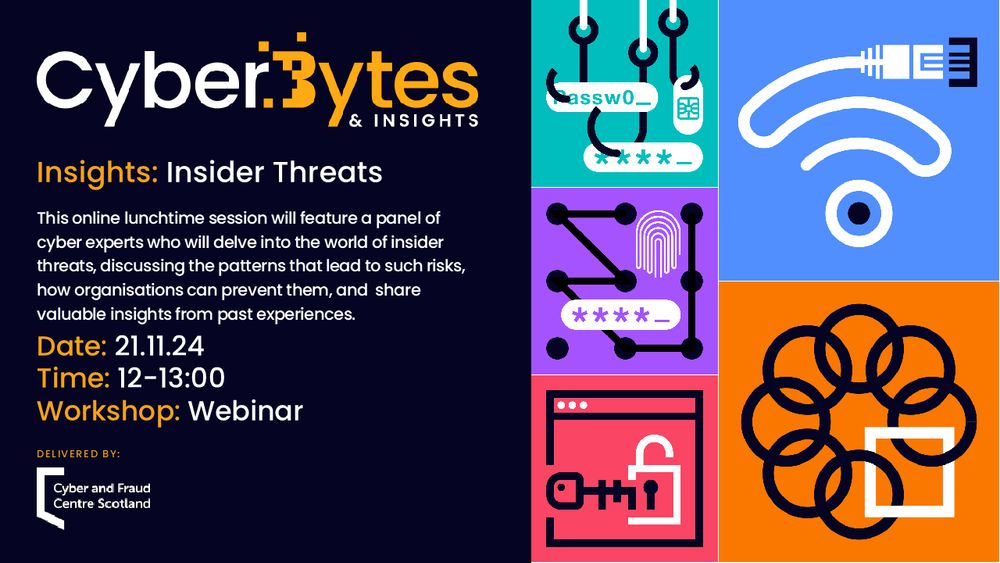 CyberBytes
& INSIGHTS

Insights: Insider Threats

This online lunchtime session will feature a panel of cyber experts who will delve into the world of insider threats, discussing the patterns that lead to such risks, how organisations can prevent them, and share valuable insights from past experiences.

Date: 21.11.24
Time: 12-13:00
Workshop: Webinar

DELIVERED BY:

Cyber and Fraud Centre Scotland

Passw0_

****_

****_